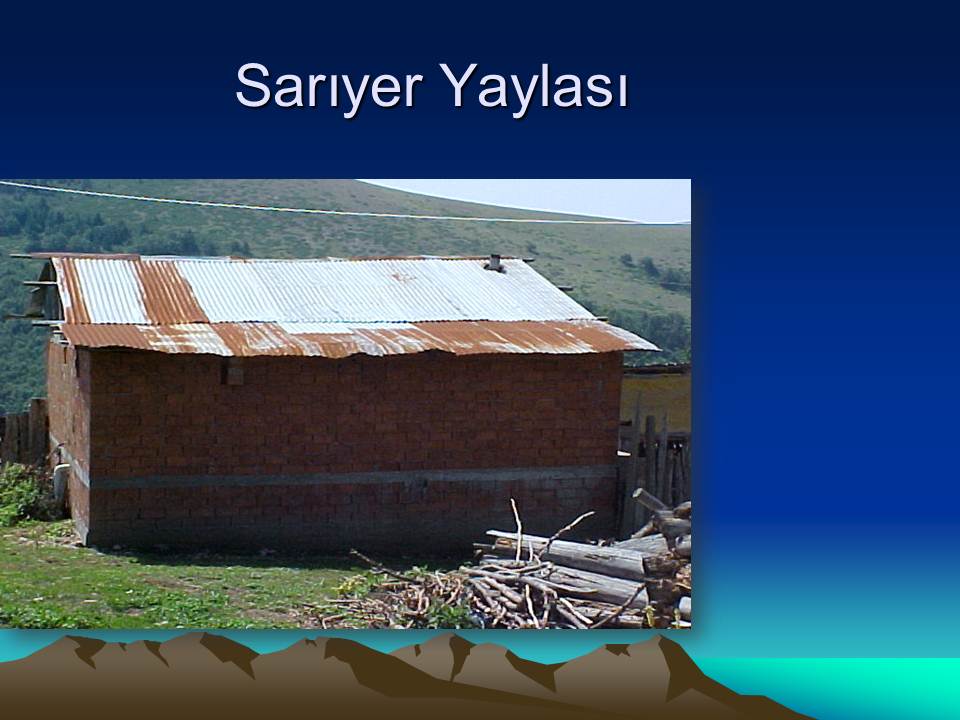 Sarıyer Yaylası